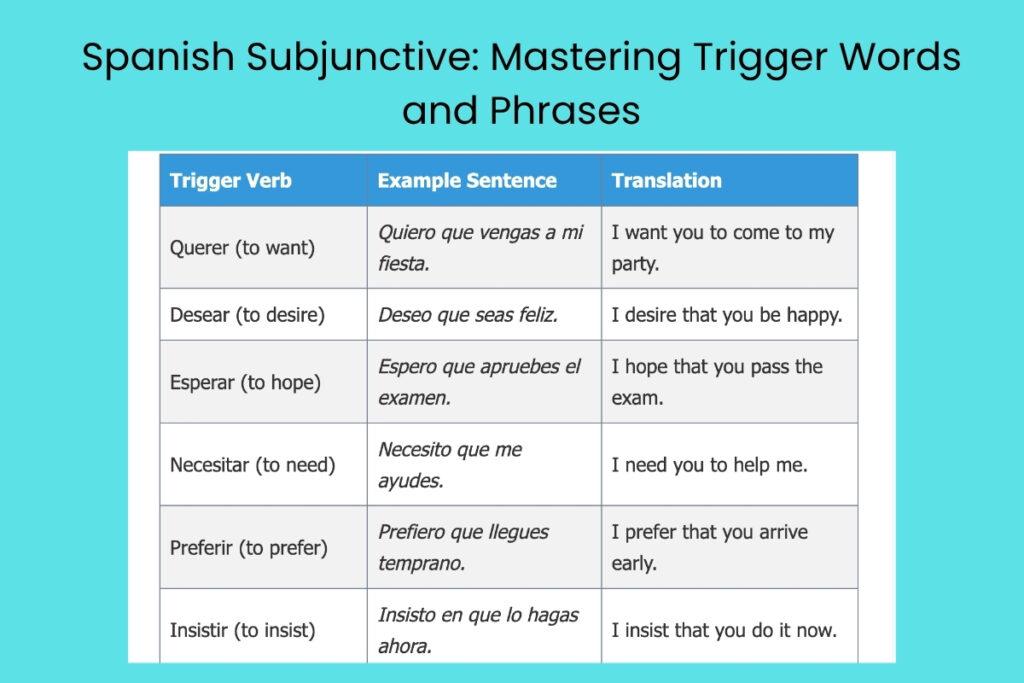 Spanish Subjunctive: Mastering Trigger Words and Phrases

| Trigger Verb | Example Sentence | Translation |
|---|---|---|
| Querer (to want) | Quiero que vengas a mi fiesta. | I want you to come to my party. |
| Desear (to desire) | Deseo que seas feliz. | I desire that you be happy. |
| Esperar (to hope) | Espero que apruebes el examen. | I hope that you pass the exam. |
| Necesitar (to need) | Necesito que me ayudes. | I need you to help me. |
| Preferir (to prefer) | Prefiero que llegues temprano. | I prefer that you arrive early. |
| Insistir (to insist) | Insisto en que lo hagas ahora. | I insist that you do it now. |